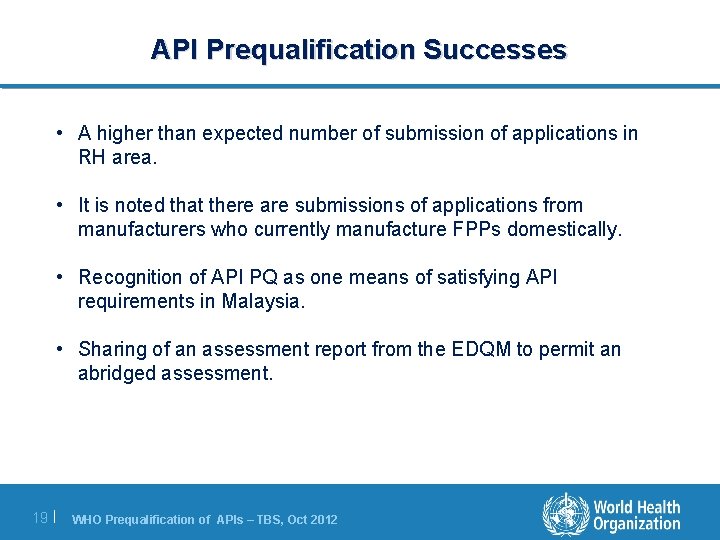 API Prequalification Successes

• A higher than expected number of submission of applications in RH area.

• It is noted that there are submissions of applications from manufacturers who currently manufacture FPPs domestically.

• Recognition of API PQ as one means of satisfying API requirements in Malaysia.

• Sharing of an assessment report from the EDQM to permit an abridged assessment.

19 | WHO Prequalification of APIs – TBS, Oct 2012

World Health Organization